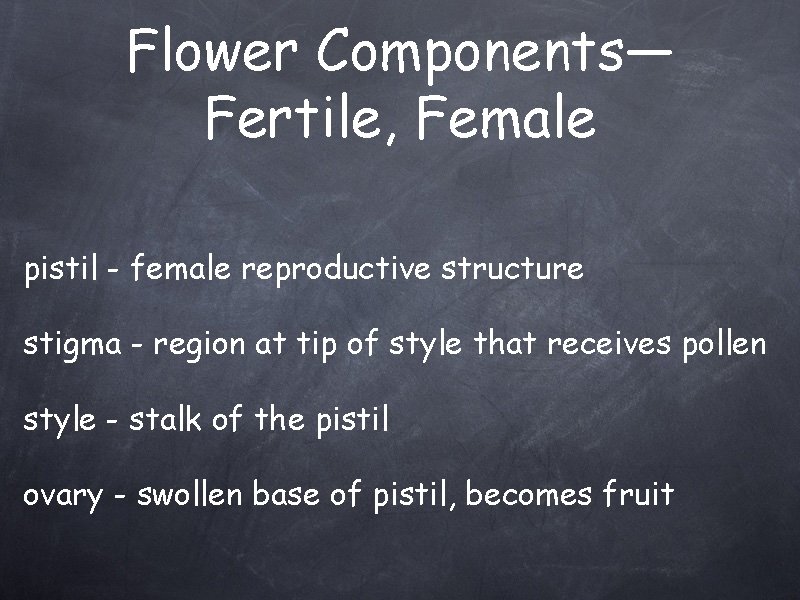 Flower Components—
Fertile, Female

pistil - female reproductive structure

stigma - region at tip of style that receives pollen

style - stalk of the pistil

ovary - swollen base of pistil, becomes fruit